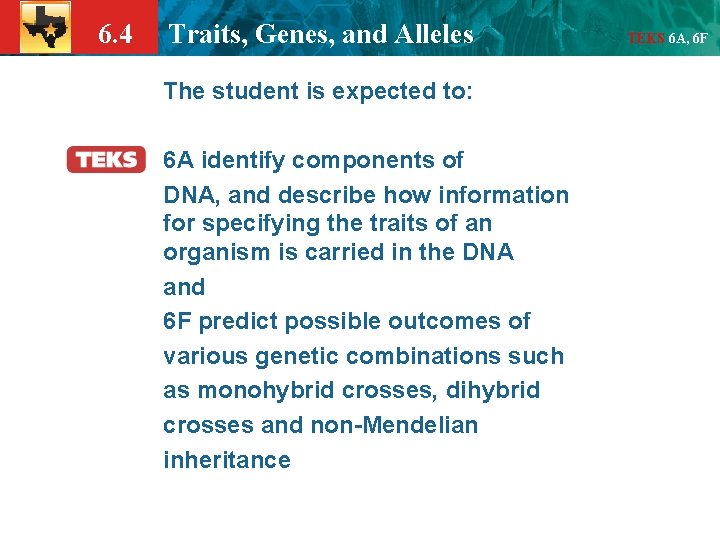 6.4 Traits, Genes, and Alleles

TEKS 6A, 6F

The student is expected to:

TEKS

6A identify components of DNA, and describe how information for specifying the traits of an organism is carried in the DNA

and

6F predict possible outcomes of various genetic combinations such as monohybrid crosses, dihybrid crosses and non-Mendelian inheritance